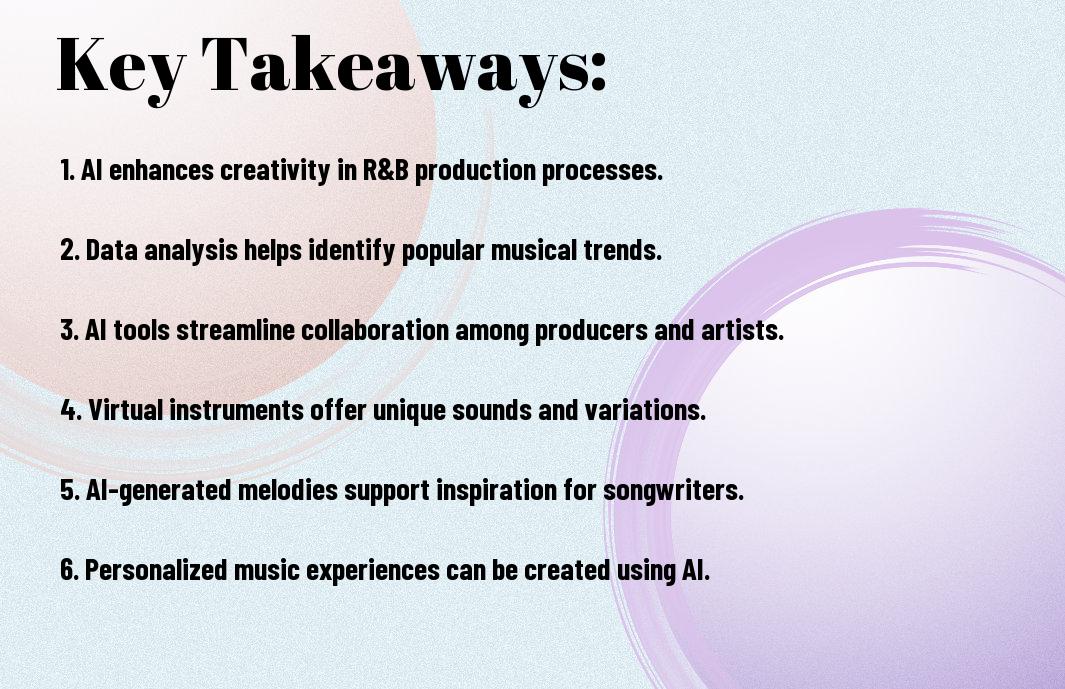 Key Takeaways:

1. AI enhances creativity in R&B production processes.

2. Data analysis helps identify popular musical trends.

3. AI tools streamline collaboration among producers and artists.

4. Virtual instruments offer unique sounds and variations.

5. AI-generated melodies support inspiration for songwriters.

6. Personalized music experiences can be created using AI.